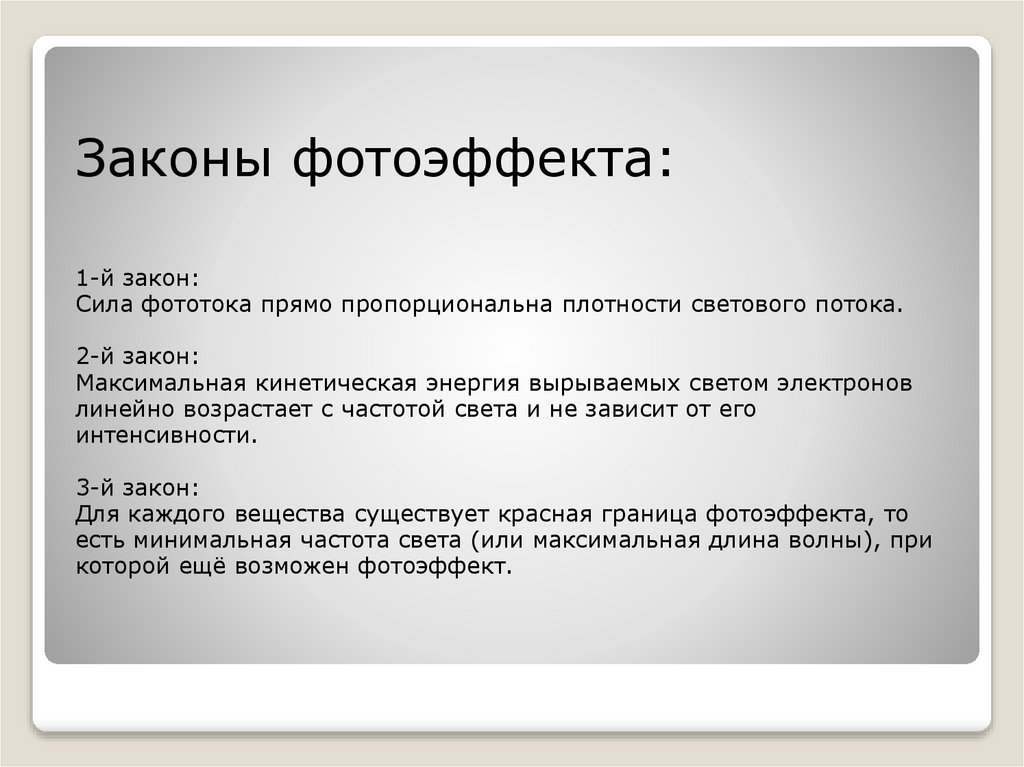 Законы фотоэффекта:

1-й закон:
Сила фототока прямо пропорциональна плотности светового потока.

2-й закон:
Максимальная кинетическая энергия вырываемых светом электронов линейно возрастает с частотой света и не зависит от его интенсивности.

3-й закон:
Для каждого вещества существует красная граница фотоэффекта, то есть минимальная частота света (или максимальная длина волны), при которой ещё возможен фотоэффект.